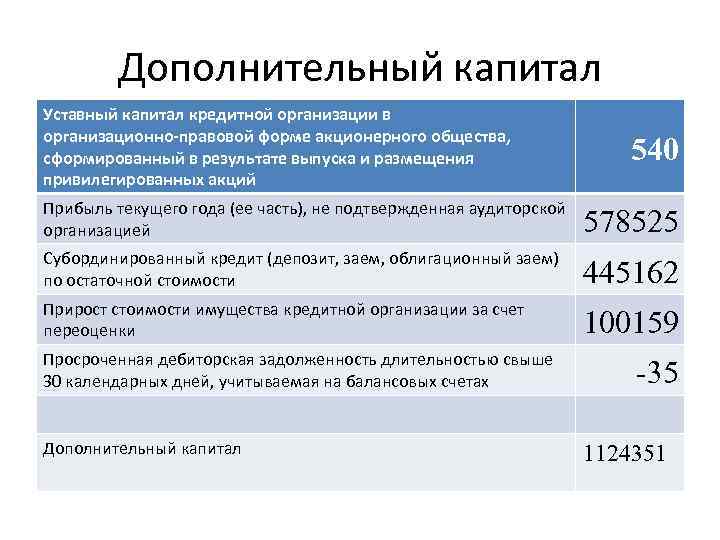 Дополнительный капитал

| Уставный капитал кредитной организации в организационно-правовой форме акционерного общества, сформированный в результате выпуска и размещения привилегированных акций | 540 |
|---|---|
| Прибыль текущего года (ее часть), не подтвержденная аудиторской организацией | 578525 |
| Субординированный кредит (депозит, заем, облигационный заем) по остаточной стоимости | 445162 |
| Прирост стоимости имущества кредитной организации за счет переоценки | 100159 |
| Просроченная дебиторская задолженность длительностью свыше 30 календарных дней, учитываемая на балансовых счетах | -35 |
| | |
| Дополнительный капитал | 1124351 |